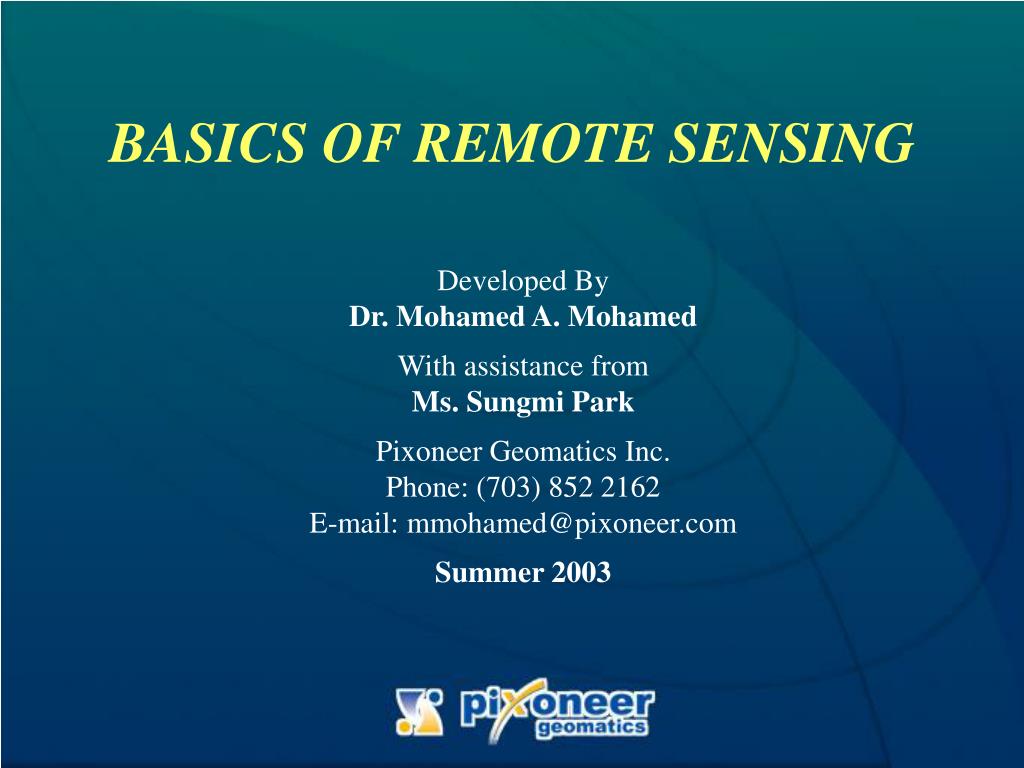 BASICS OF REMOTE SENSING

Developed By
Dr. Mohamed A. Mohamed

With assistance from
Ms. Sungmi Park

Pixoneer Geomatics Inc.
Phone: (703) 852 2162
E-mail: mmohamed@pixoneer.com

Summer 2003

pixoneer
geomatics